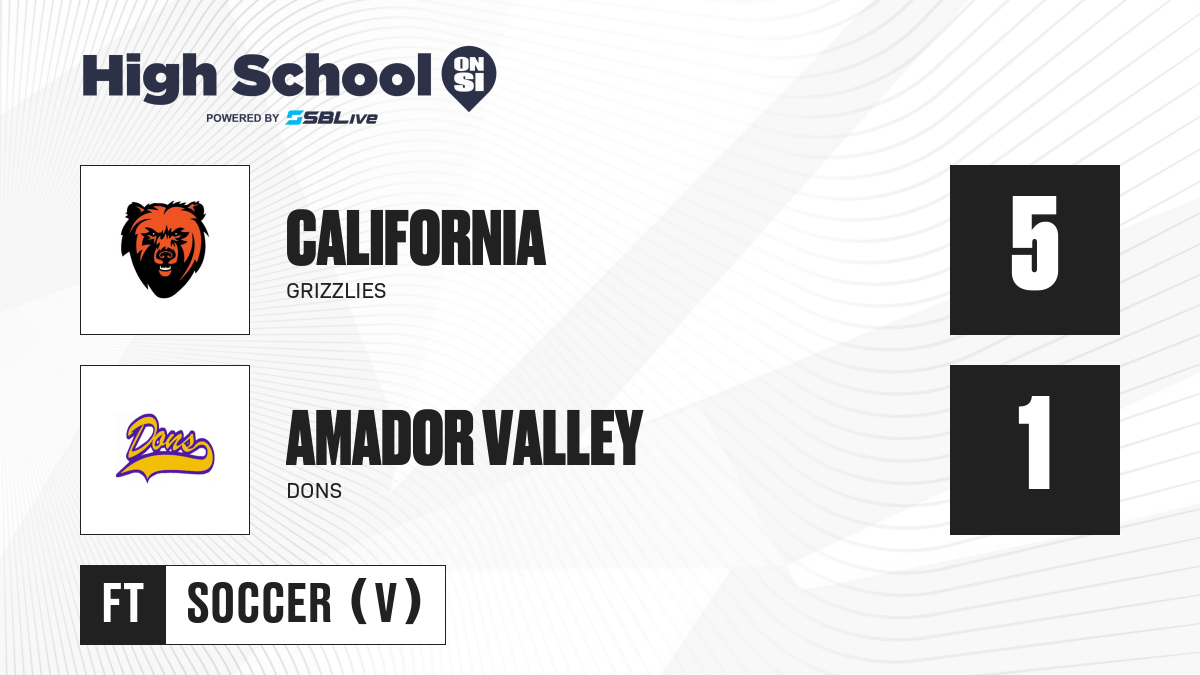 High School ON SI
POWERED BY SBLive

CALIFORNIA
GRIZZLIES
5

Dons
AMADOR VALLEY
DONS
1

FT SOCCER (V)